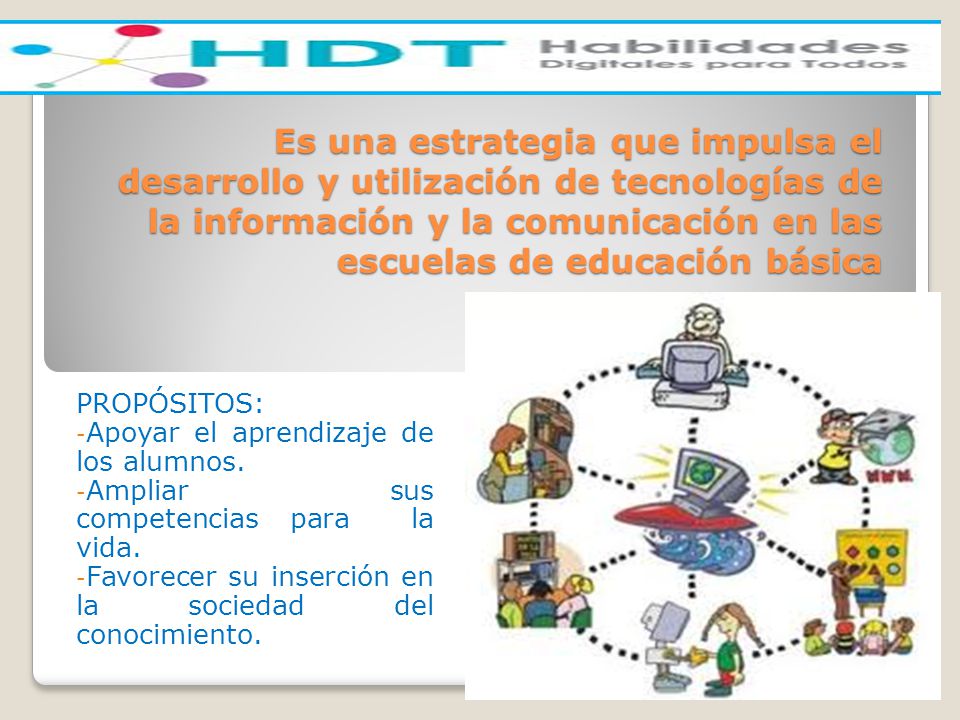 HDT Habilidades Digitales para Todos

Es una estrategia que impulsa el desarrollo y utilización de tecnologías de la información y la comunicación en las escuelas de educación básica

PROPÓSITOS:
-Apoyar el aprendizaje de los alumnos.
-Ampliar sus competencias para la vida.
-Favorecer su inserción en la sociedad del conocimiento.

www.